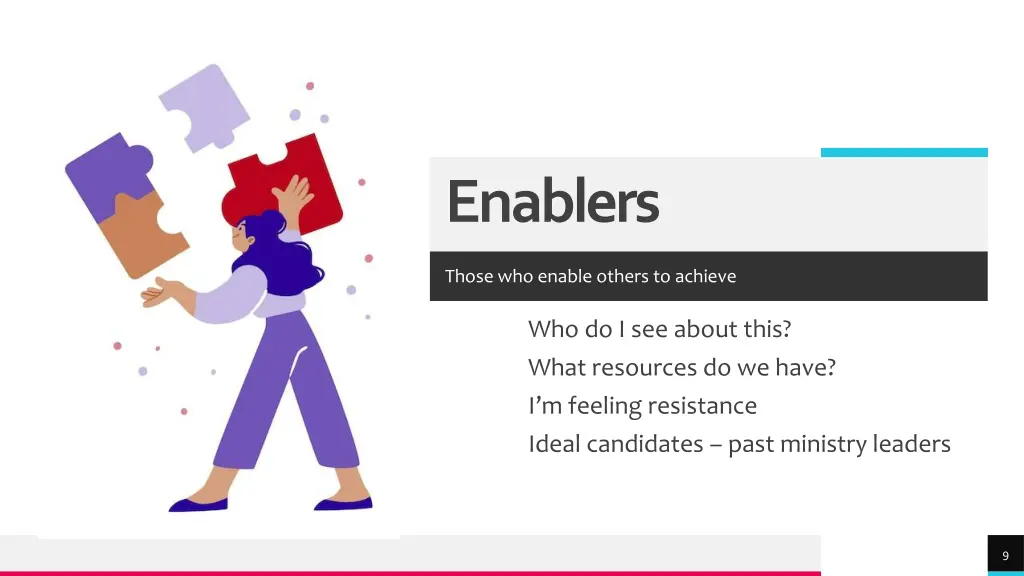 Enablers

Those who enable others to achieve

Who do I see about this?
What resources do we have?
I'm feeling resistance
Ideal candidates – past ministry leaders

9